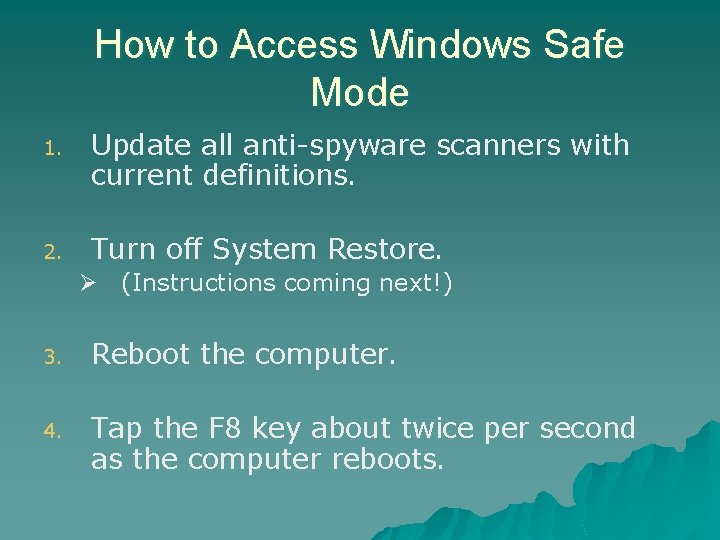 How to Access Windows Safe Mode

1. Update all anti-spyware scanners with current definitions.

2. Turn off System Restore.
➢ (Instructions coming next!)

3. Reboot the computer.

4. Tap the F8 key about twice per second as the computer reboots.